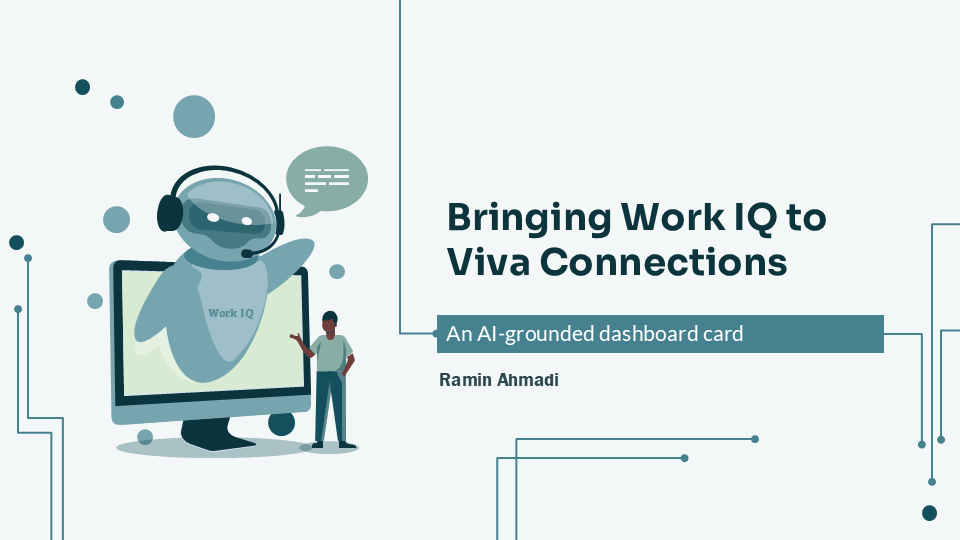 Work IQ

Bringing Work IQ to Viva Connections

An AI-grounded dashboard card

Ramin Ahmadi